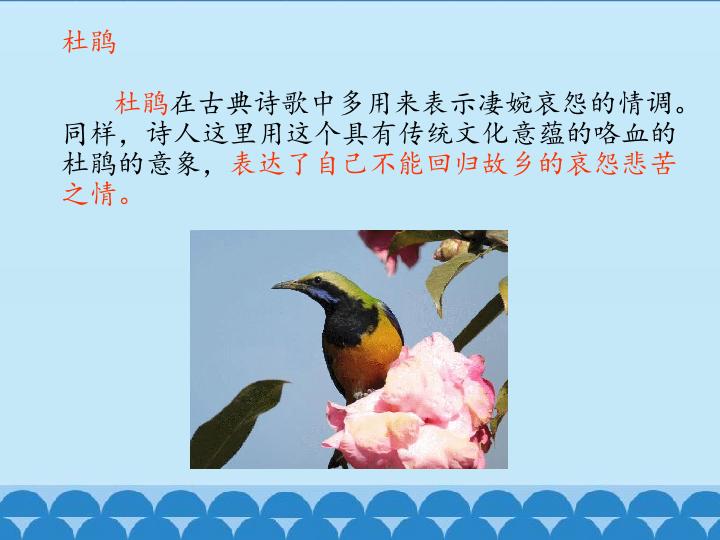 杜鹃

杜鹃在古典诗歌中多用来表示凄婉哀怨的情调。同样，诗人这里用这个具有传统文化意蕴的咯血的杜鹃的意象，表达了自己不能回归故乡的哀怨悲苦之情。